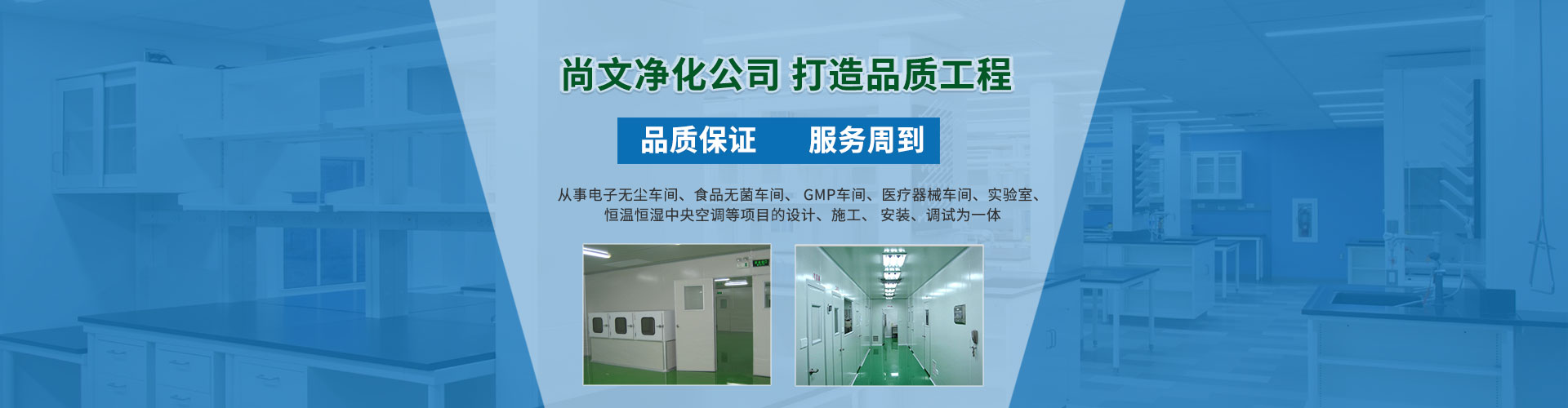 尚文净化公司 打造品质工程

品质保证 服务周到

从事电子无尘车间、食品无菌车间、 GMP车间、医疗器械车间、实验室、恒温恒湿中央空调等项目的设计、施工、 安装、调试为一体